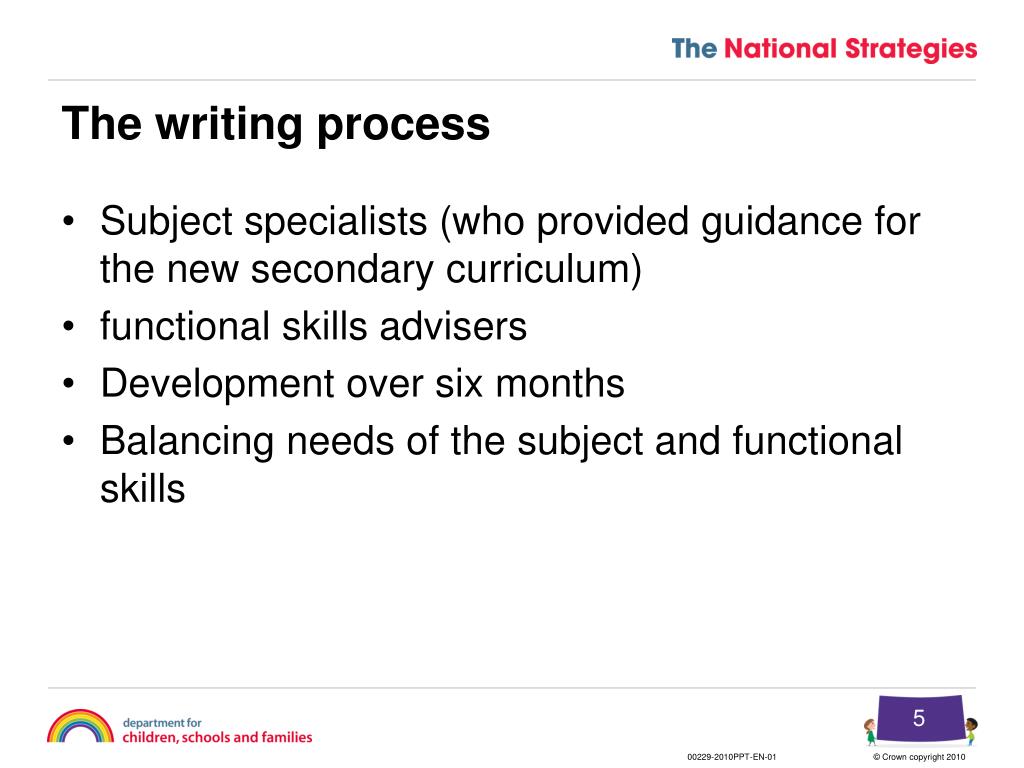 The National Strategies

The writing process

• Subject specialists (who provided guidance for the new secondary curriculum)
• functional skills advisers
• Development over six months
• Balancing needs of the subject and functional skills

department for
children, schools and families

5

00229-2010PPT-EN-01

© Crown copyright 2010